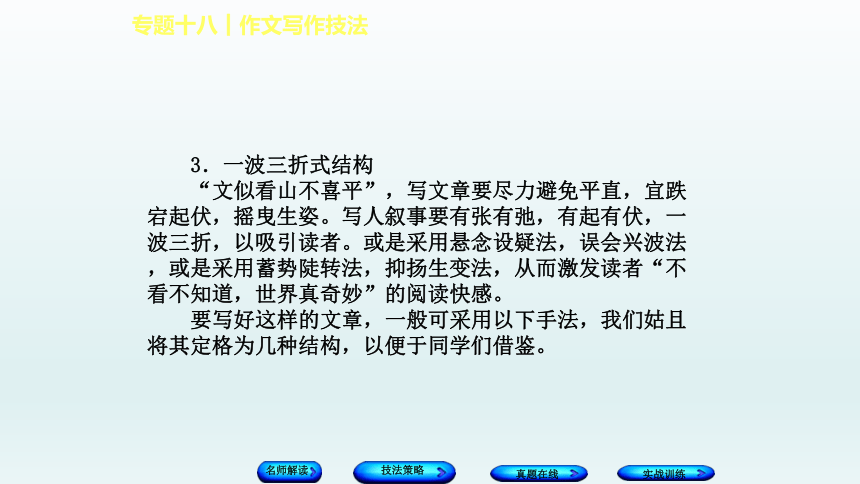 专题十八｜作文写作技法

3．一波三折式结构

“文似看山不喜平”，写文章要尽力避免平直，宜跌宕起伏，摇曳生姿。写人叙事要有张有弛，有起有伏，一波三折，以吸引读者。或是采用悬念设疑法，误会兴波法，或是采用蓄势陡转法，抑扬生变法，从而激发读者“不看不知道，世界真奇妙”的阅读快感。

要写好这样的文章，一般可采用以下手法，我们姑且将其定格为几种结构，以便于同学们借鉴。

名师解读

技法策略

真题在线

实战训练